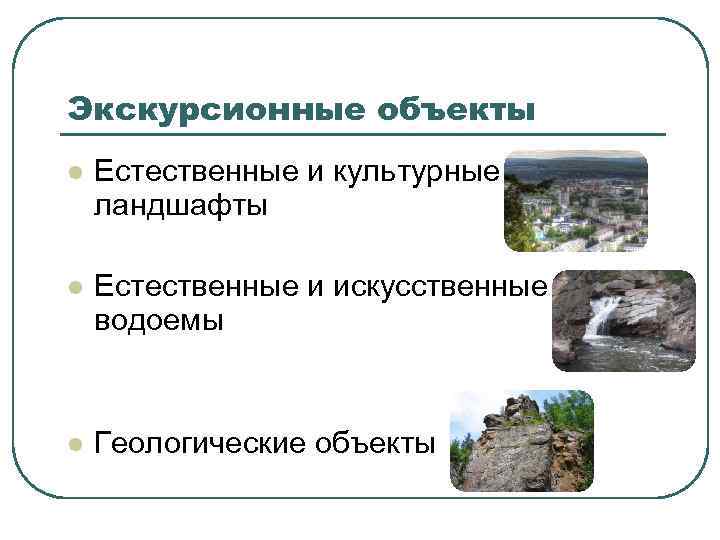 Экскурсионные объекты

Естественные и культурные ландшафты

Естественные и искусственные водоемы

Геологические объекты